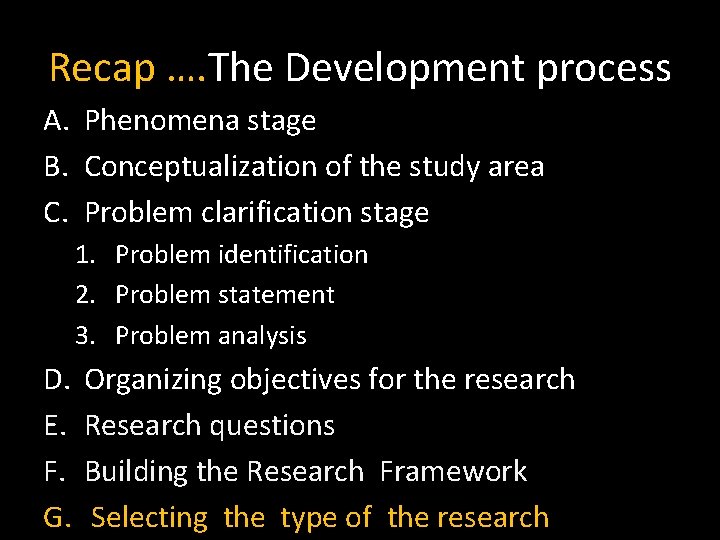 Recap ….The Development process

A. Phenomena stage
B. Conceptualization of the study area
C. Problem clarification stage
1. Problem identification
2. Problem statement
3. Problem analysis
D. Organizing objectives for the research
E. Research questions
F. Building the Research Framework
G. Selecting the type of the research